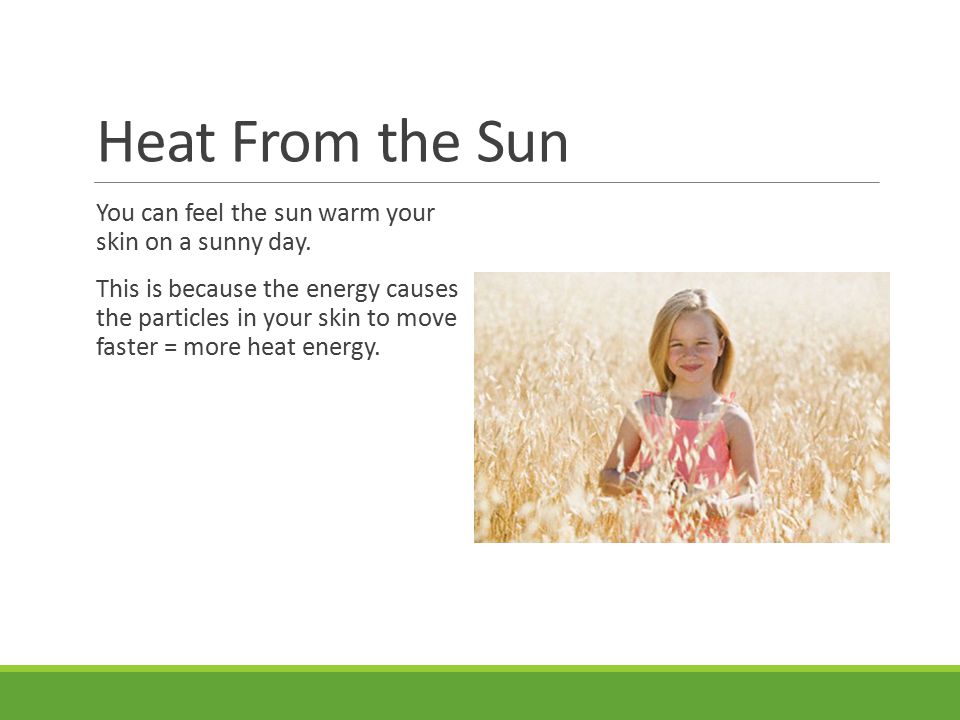 Heat From the Sun

You can feel the sun warm your skin on a sunny day.

This is because the energy causes the particles in your skin to move faster = more heat energy.